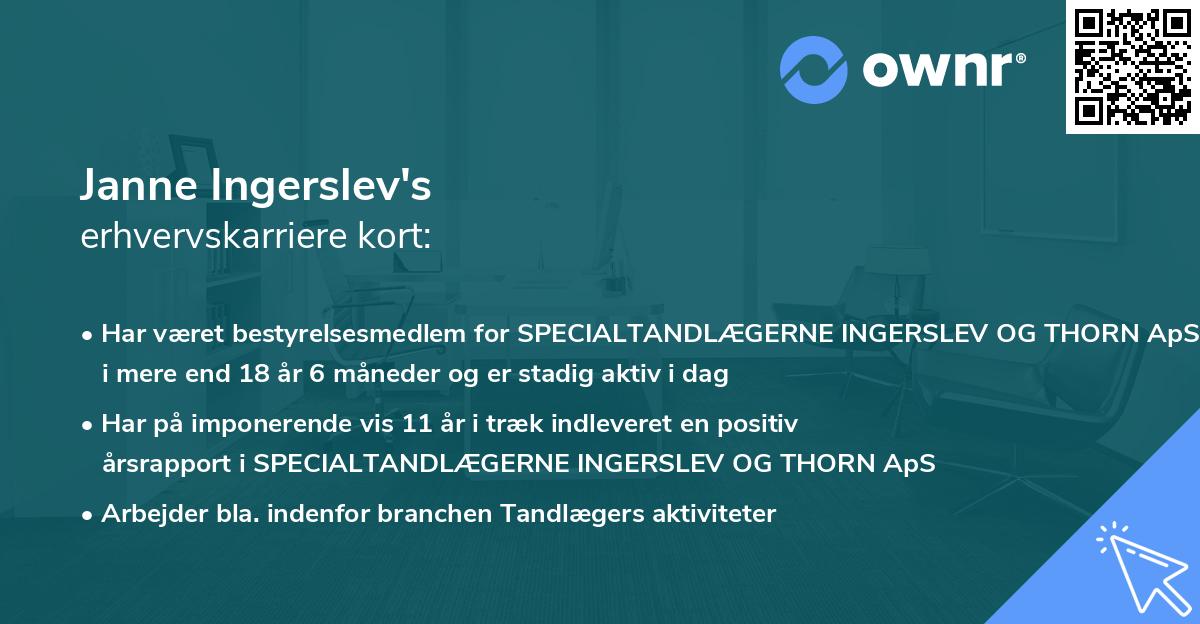 ownr®

Janne Ingerslev's
erhvervskarriere kort:

• Har været bestyrelsesmedlem for SPECIALTANDLÆGERNE INGERSLEV OG THORN ApS i mere end 18 år 6 måneder og er stadig aktiv i dag

• Har på imponerende vis 11 år i træk indleveret en positiv årsrapport i SPECIALTANDLÆGERNE INGERSLEV OG THORN ApS

• Arbejder bla. indenfor branchen Tandlægers aktiviteter